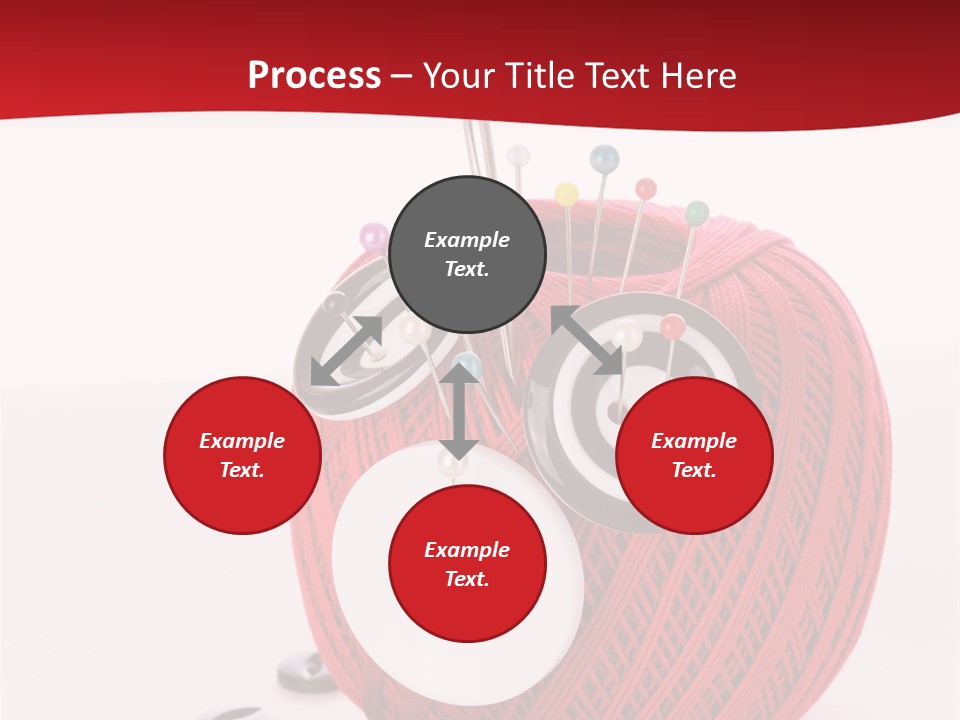 Process – Your Title Text Here

Example Text.

Example Text.

Example Text.

Example Text.